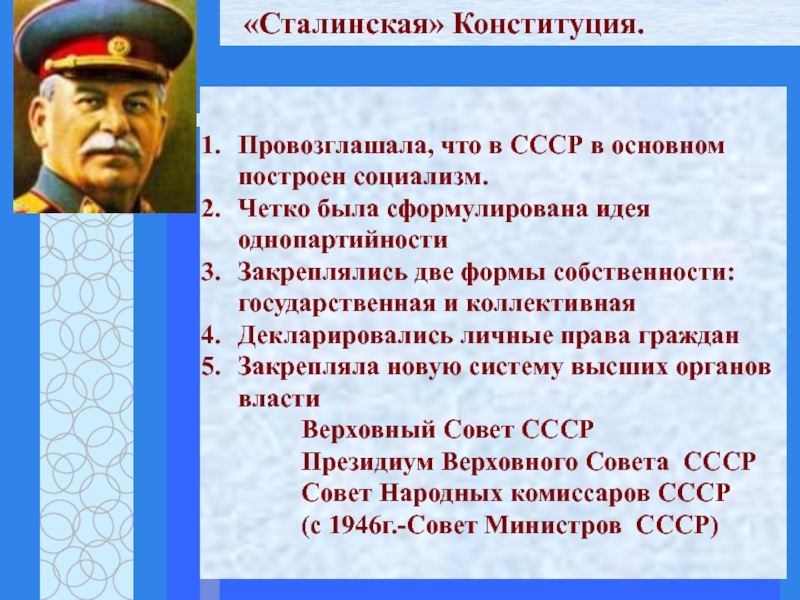 «Сталинская» Конституция.

1. Провозглашала, что в СССР в основном построен социализм.
2. Четко была сформулирована идея однопартийности
3. Закреплялись две формы собственности: государственная и коллективная
4. Декларировались личные права граждан
5. Закрепляла новую систему высших органов власти

Верховный Совет СССР
Президиум Верховного Совета СССР
Совет Народных комиссаров СССР
(с 1946г.-Совет Министров СССР)